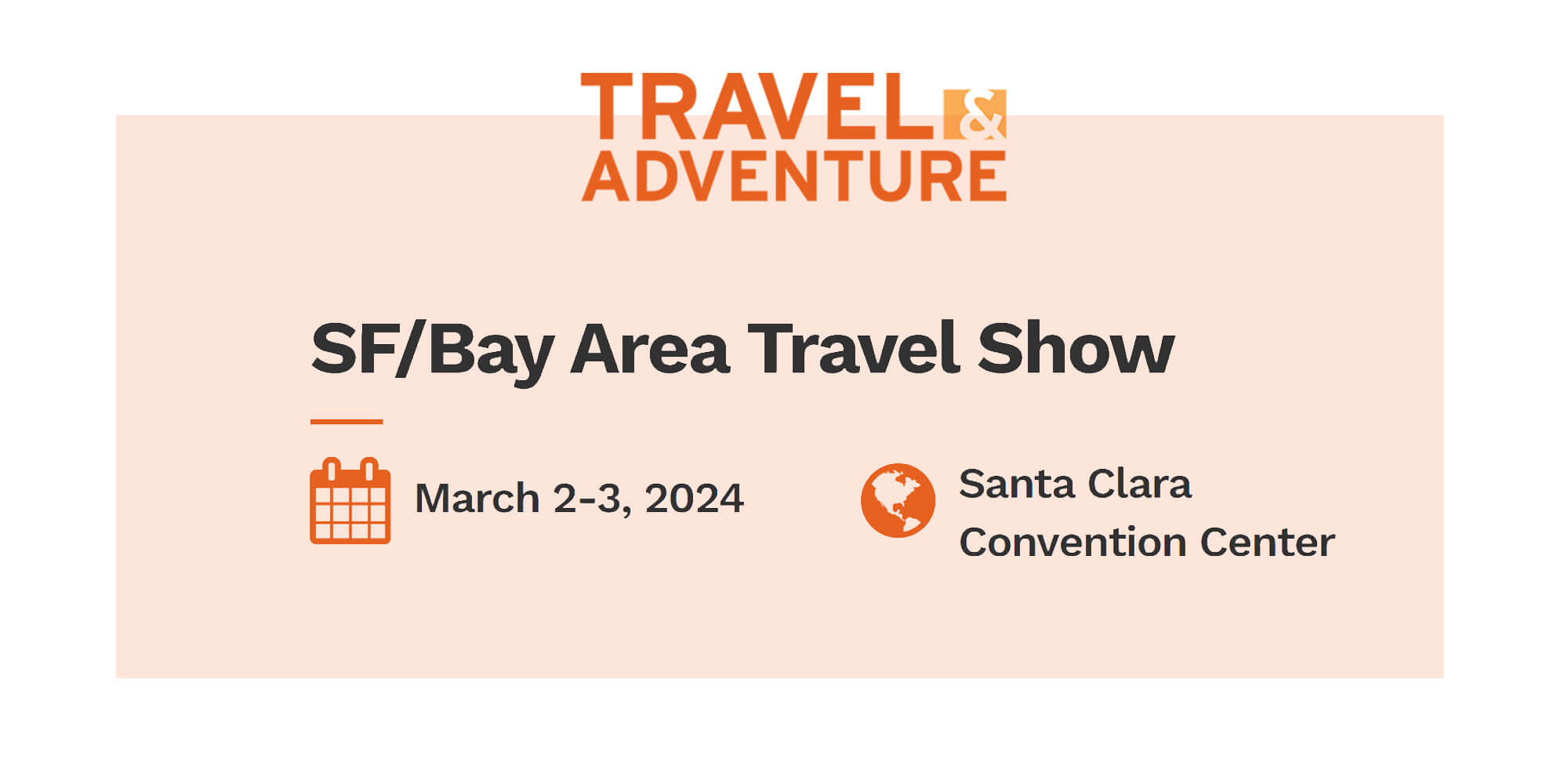 TRAVEL &
ADVENTURE

SF/Bay Area Travel Show

March 2-3, 2024

Santa Clara
Convention Center